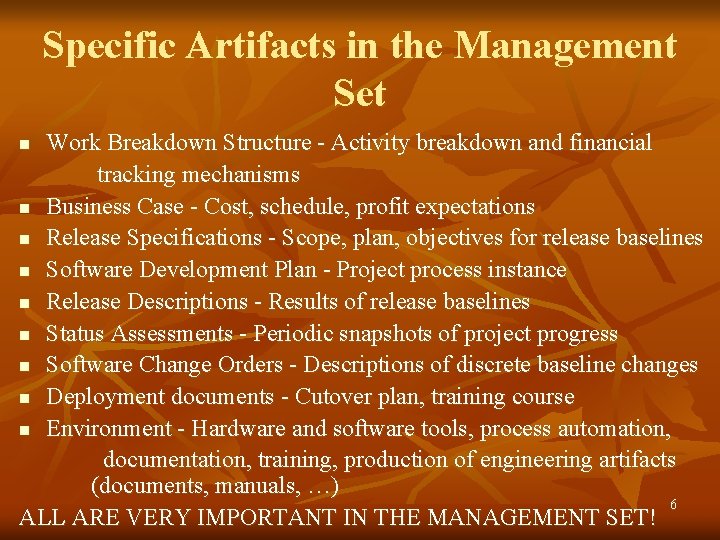 Specific Artifacts in the Management Set

- Work Breakdown Structure - Activity breakdown and financial tracking mechanisms
- Business Case - Cost, schedule, profit expectations
- Release Specifications - Scope, plan, objectives for release baselines
- Software Development Plan - Project process instance
- Release Descriptions - Results of release baselines
- Status Assessments - Periodic snapshots of project progress
- Software Change Orders - Descriptions of discrete baseline changes
- Deployment documents - Cutover plan, training course
- Environment - Hardware and software tools, process automation, documentation, training, production of engineering artifacts (documents, manuals, …)

ALL ARE VERY IMPORTANT IN THE MANAGEMENT SET!

6